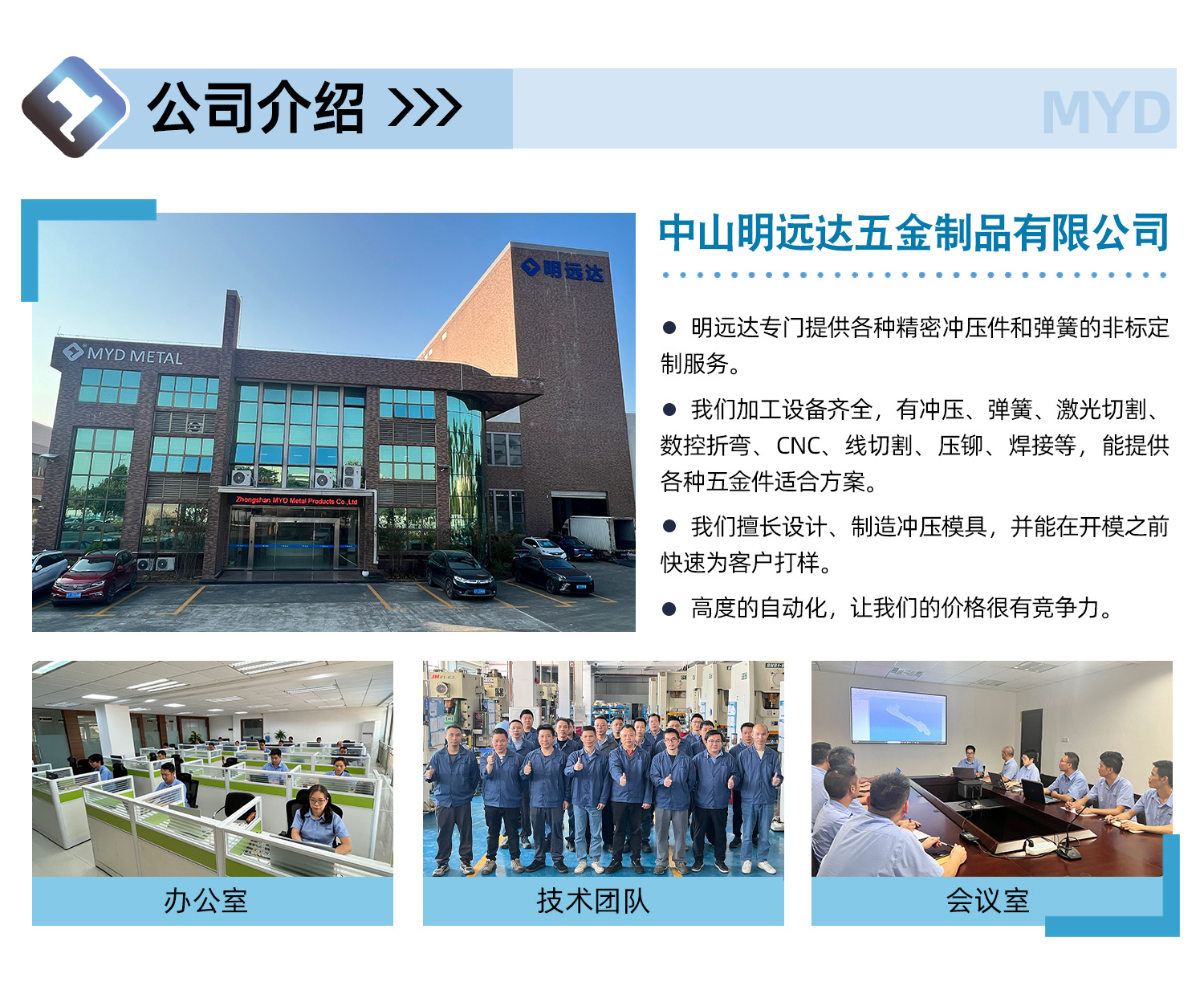 公司介绍 >>>

MYD

MYD METAL

明远达

Zhongshan MYD Metal Products Co.,Ltd

中山明远达五金制品有限公司

● 明远达专门提供各种精密冲压件和弹簧的非标定制服务。

● 我们加工设备齐全，有冲压、弹簧、激光切割、数控折弯、CNC、线切割、压铆、焊接等，能提供各种五金件适合方案。

● 我们擅长设计、制造冲压模具，并能在开模之前快速为客户打样。

● 高度的自动化，让我们的价格很有竞争力。

办公室

技术团队

会议室